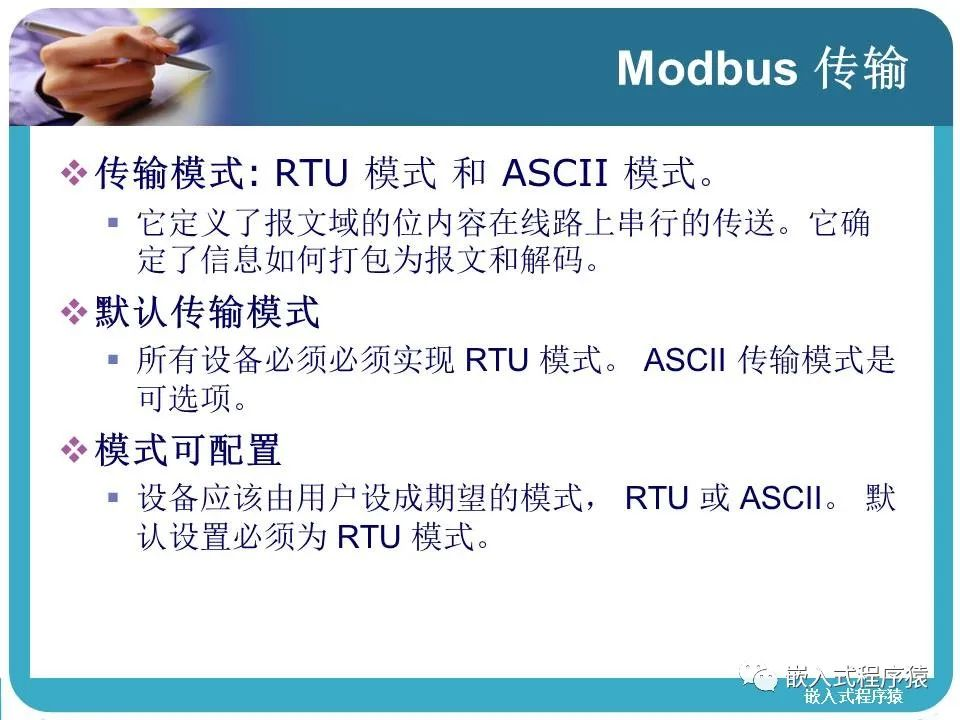 Modbus 传输

❖ 传输模式: RTU 模式 和 ASCII 模式。
▪ 它定义了报文域的位内容在线路上串行的传送。它确定了信息如何打包为报文和解码。

❖ 默认传输模式
▪ 所有设备必须必须实现 RTU 模式。 ASCII 传输模式是可选项。

❖ 模式可配置
▪ 设备应该由用户设成期望的模式， RTU 或 ASCII。 默认设置必须为 RTU 模式。

嵌入式程序猿
嵌入式程序猿